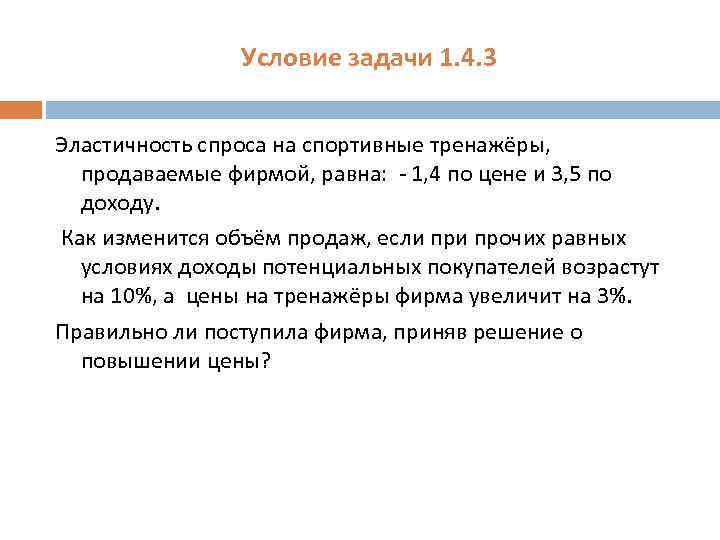 Условие задачи 1.4.3

Эластичность спроса на спортивные тренажёры, продаваемые фирмой, равна: - 1,4 по цене и 3,5 по доходу.

Как изменится объём продаж, если при прочих равных условиях доходы потенциальных покупателей возрастут на 10%, а цены на тренажёры фирма увеличит на 3%.

Правильно ли поступила фирма, приняв решение о повышении цены?